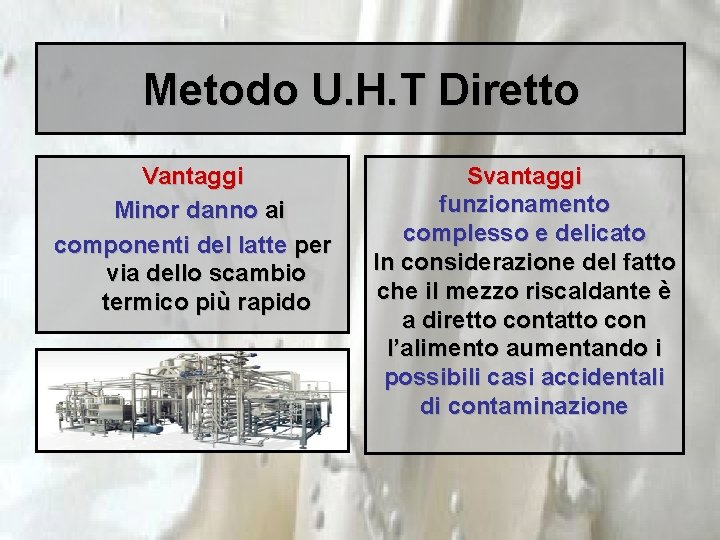 Metodo U.H.T Diretto

Vantaggi
Minor danno ai componenti del latte per via dello scambio termico più rapido

Svantaggi
funzionamento complesso e delicato
In considerazione del fatto che il mezzo riscaldante è a diretto contatto con l'alimento aumentando i possibili casi accidentali di contaminazione